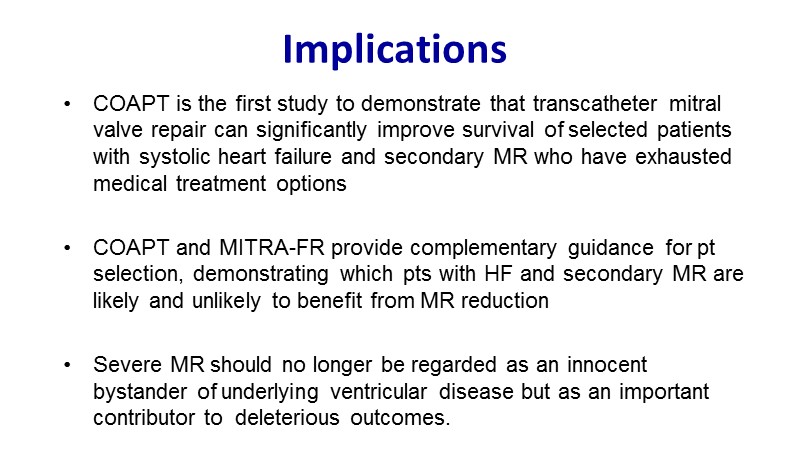 Implications

• COAPT is the first study to demonstrate that transcatheter mitral valve repair can significantly improve survival of selected patients with systolic heart failure and secondary MR who have exhausted medical treatment options

• COAPT and MITRA-FR provide complementary guidance for pt selection, demonstrating which pts with HF and secondary MR are likely and unlikely to benefit from MR reduction

• Severe MR should no longer be regarded as an innocent bystander of underlying ventricular disease but as an important contributor to deleterious outcomes.